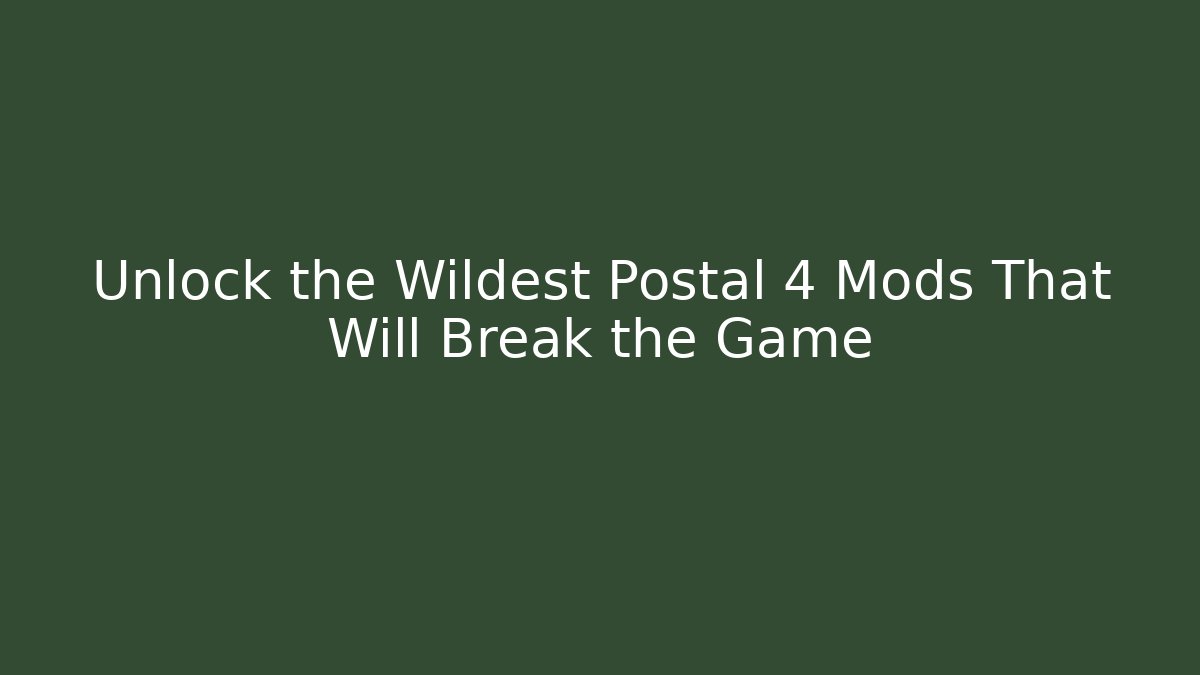 Unlock the Wildest Postal 4 Mods That Will Break the Game